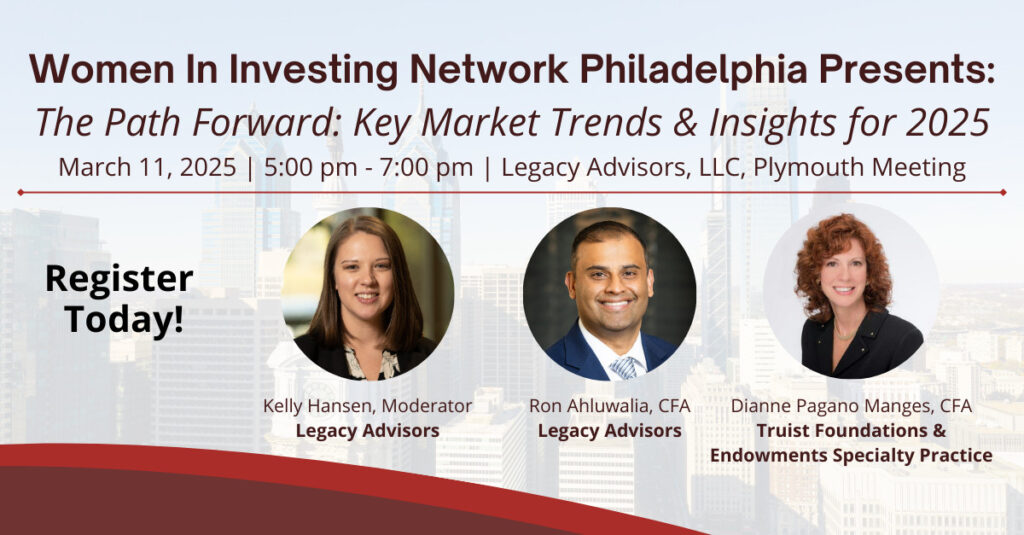 Women In Investing Network Philadelphia Presents:
The Path Forward: Key Market Trends & Insights for 2025
March 11, 2025 | 5:00 pm - 7:00 pm | Legacy Advisors, LLC, Plymouth Meeting

Register Today!

Kelly Hansen, Moderator
Legacy Advisors

Ron Ahluwalia, CFA
Legacy Advisors

Dianne Pagano Manges, CFA
Truist Foundations & Endowments Specialty Practice